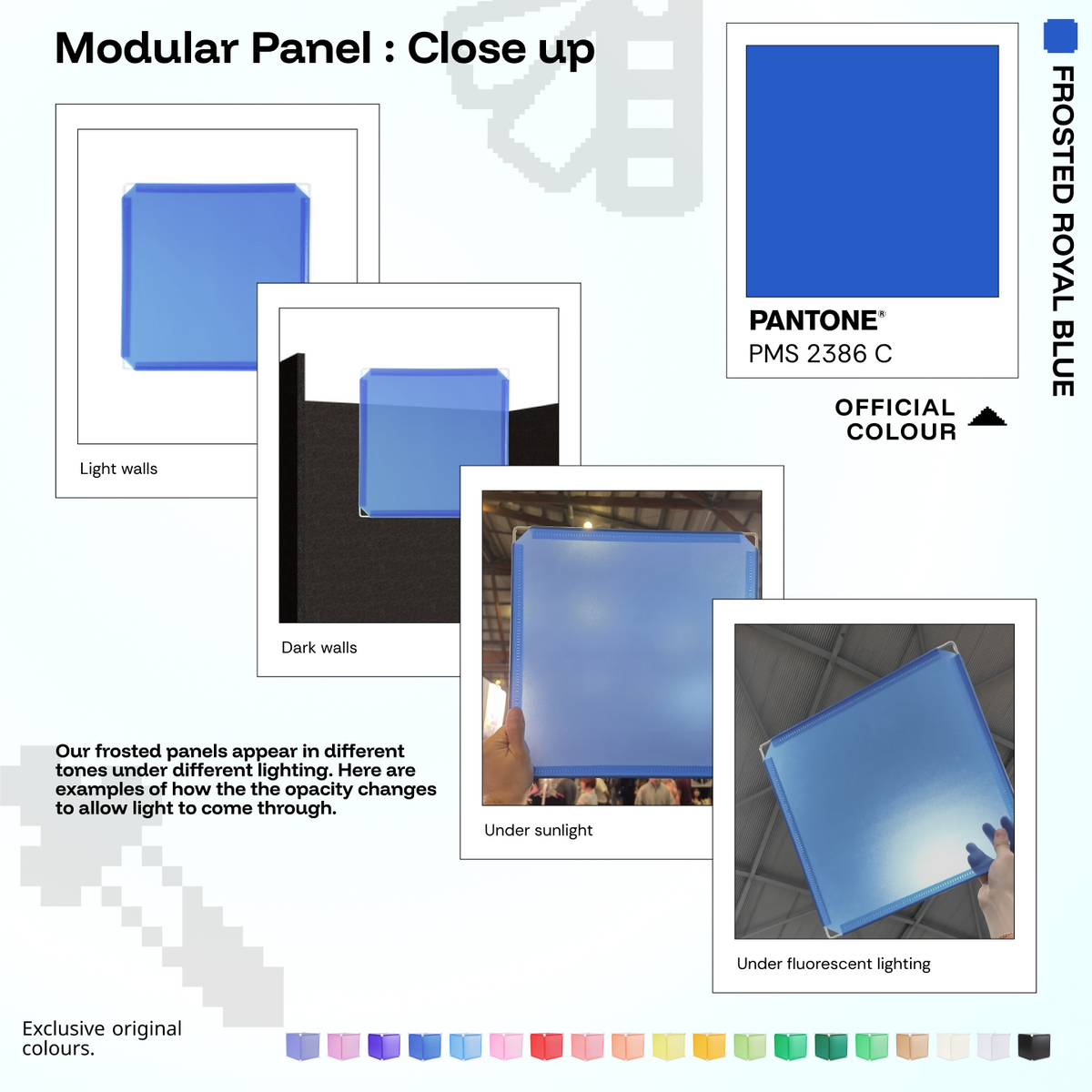 Modular Panel : Close up

Light walls

Dark walls

Under sunlight

Under fluorescent lighting

PANTONE®
PMS 2386 C

OFFICIAL COLOUR

FROSTED ROYAL BLUE

Our frosted panels appear in different tones under different lighting. Here are examples of how the the opacity changes to allow light to come through.

Exclusive original colours.